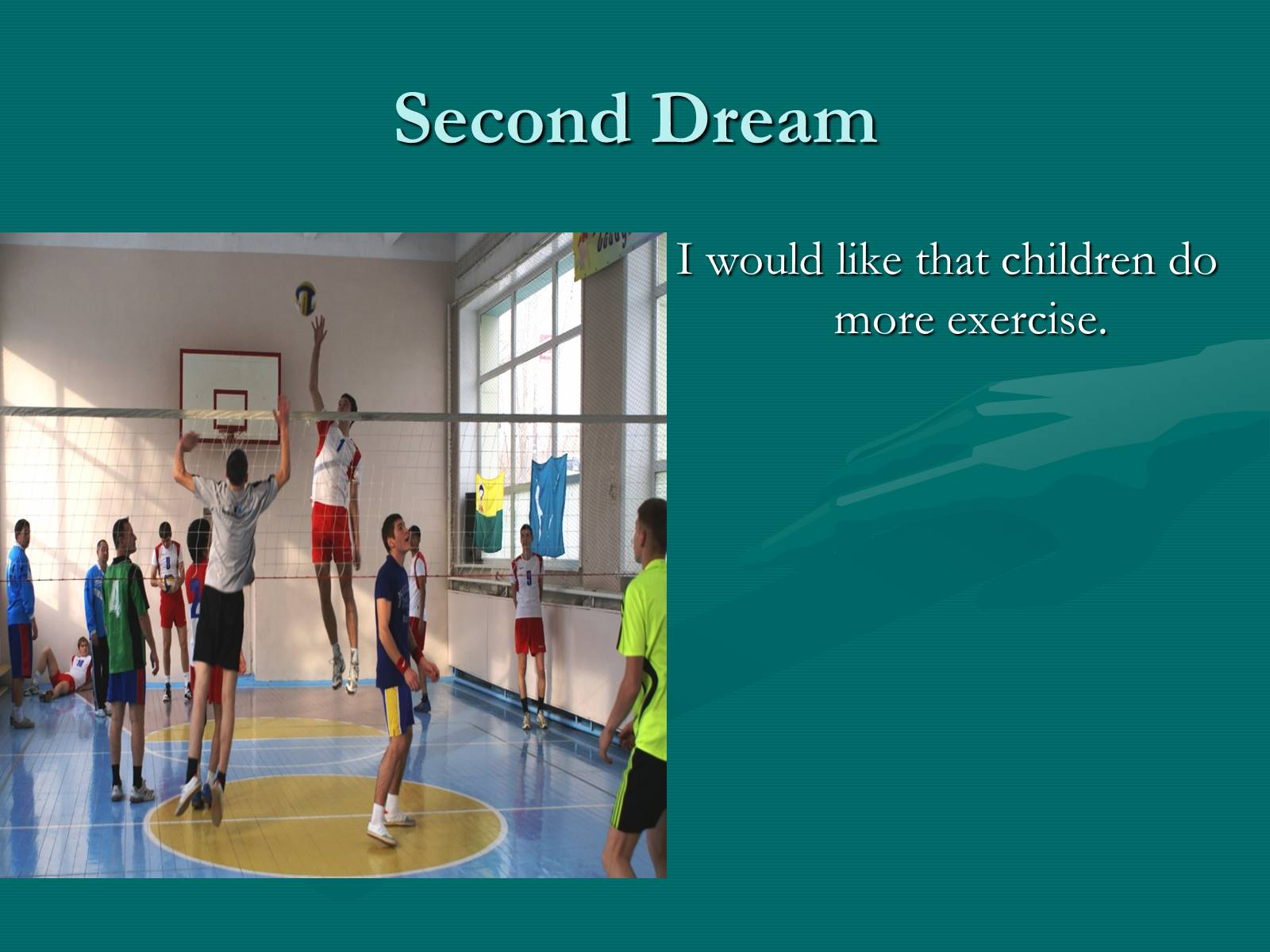 Second Dream

I would like that children do more exercise.